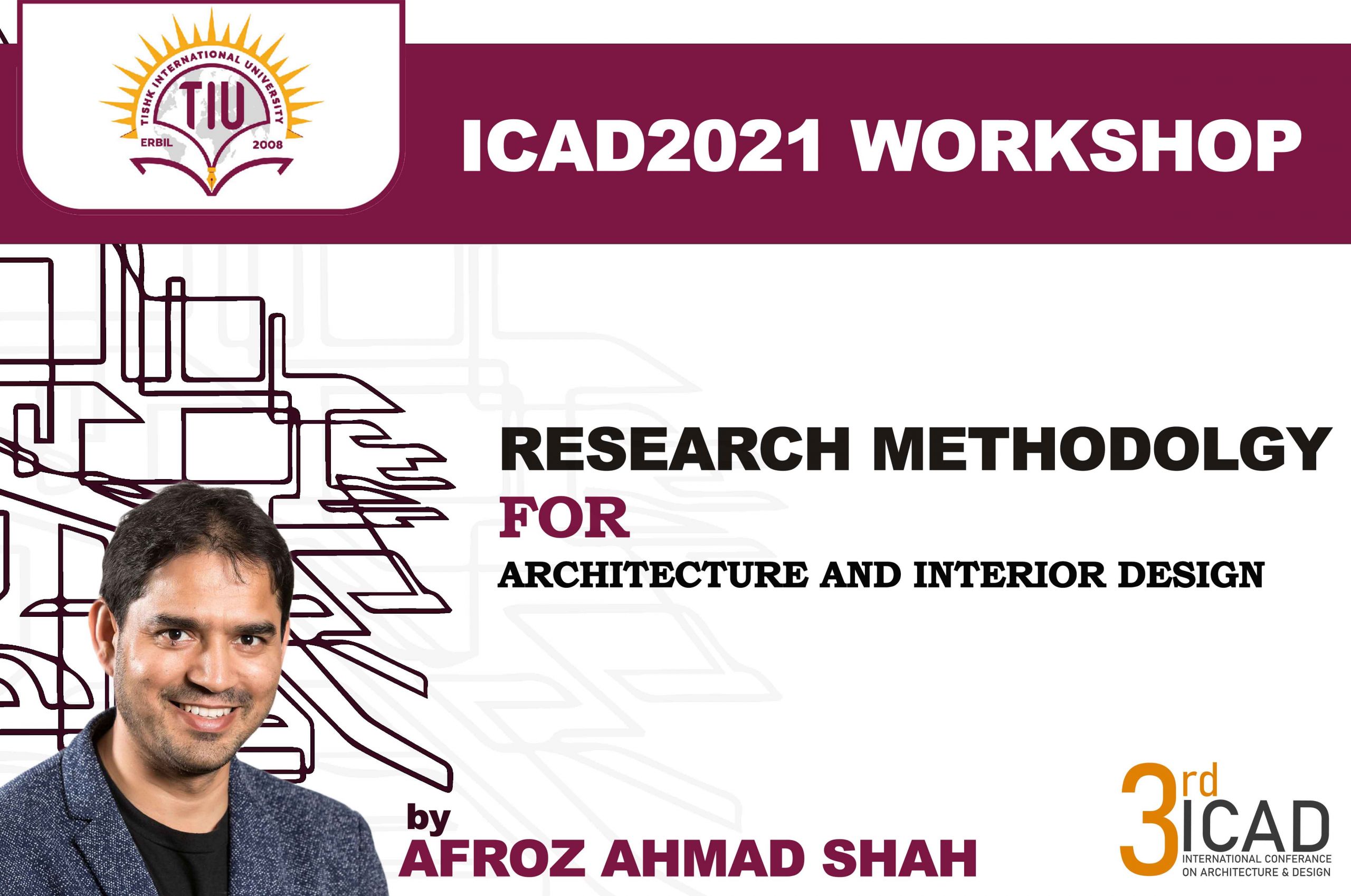 TISHK INTERNATIONAL UNIVERSITY
TIU
ERBIL 2008

ICAD2021 WORKSHOP

RESEARCH METHODOLGY
FOR
ARCHITECTURE AND INTERIOR DESIGN

by
AFROZ AHMAD SHAH

3rd ICAD
INTERNATIONAL CONFERANCE ON ARCHITECTURE & DESIGN